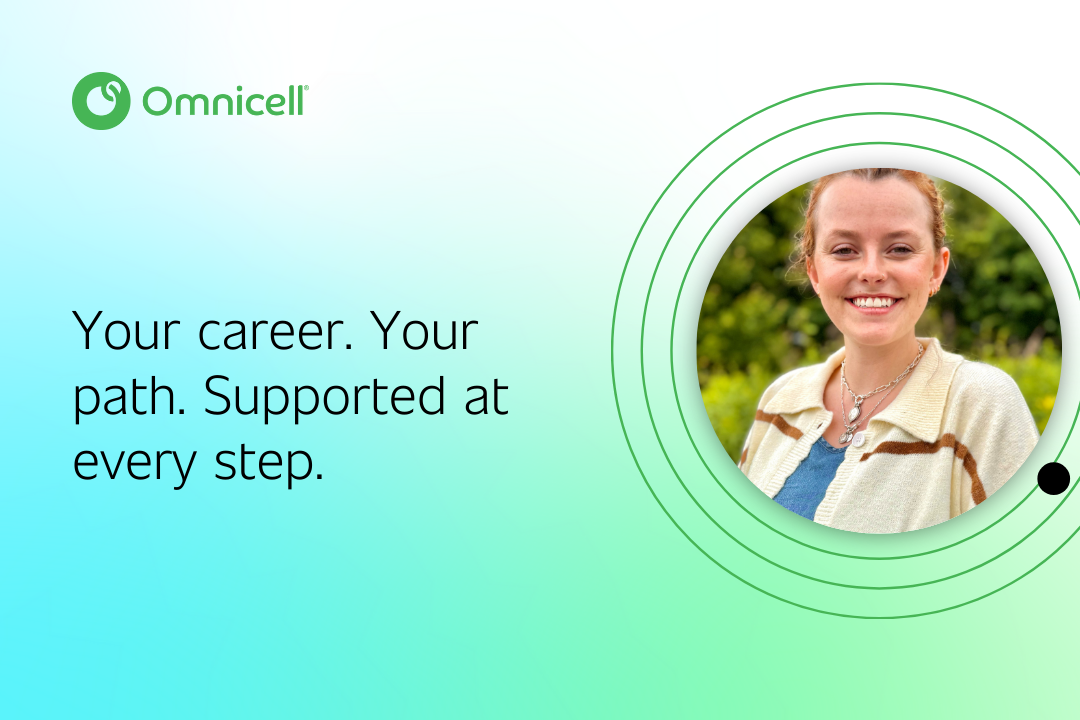 Omnicell®

Your career. Your path. Supported at every step.